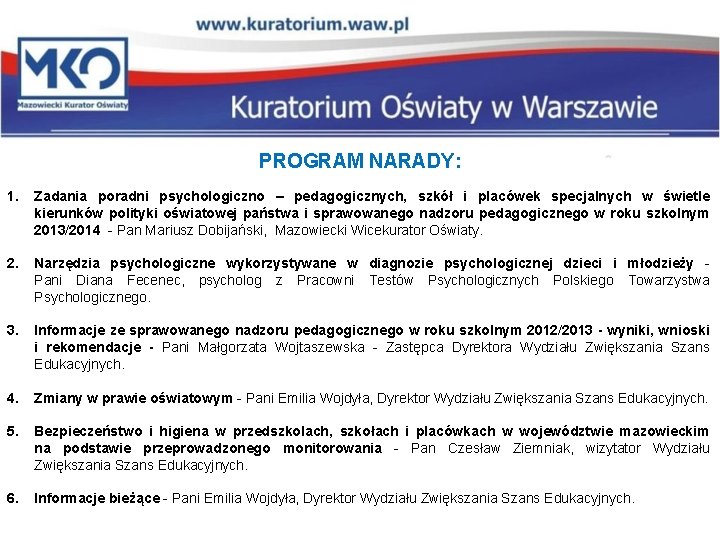 www.kuratorium.waw.pl

MKO
Mazowiecki Kurator Oświaty

Kuratorium Oświaty w Warszawie

PROGRAM NARADY:

1. Zadania poradni psychologiczno – pedagogicznych, szkół i placówek specjalnych w świetle kierunków polityki oświatowej państwa i sprawowanego nadzoru pedagogicznego w roku szkolnym 2013/2014 - Pan Mariusz Dobijański, Mazowiecki Wicekurator Oświaty.

2. Narzędzia psychologiczne wykorzystywane w diagnozie psychologicznej dzieci i młodzieży - Pani Diana Fecenec, psycholog z Pracowni Testów Psychologicznych Polskiego Towarzystwa Psychologicznego.

3. Informacje ze sprawowanego nadzoru pedagogicznego w roku szkolnym 2012/2013 - wyniki, wnioski i rekomendacje - Pani Małgorzata Wojtaszewska - Zastępca Dyrektora Wydziału Zwiększania Szans Edukacyjnych.

4. Zmiany w prawie oświatowym - Pani Emilia Wojdyła, Dyrektor Wydziału Zwiększania Szans Edukacyjnych.

5. Bezpieczeństwo i higiena w przedszkolach, szkołach i placówkach w województwie mazowieckim na podstawie przeprowadzonego monitorowania - Pan Czesław Ziemniak, wizytator Wydziału Zwiększania Szans Edukacyjnych.

6. Informacje bieżące - Pani Emilia Wojdyła, Dyrektor Wydziału Zwiększania Szans Edukacyjnych.